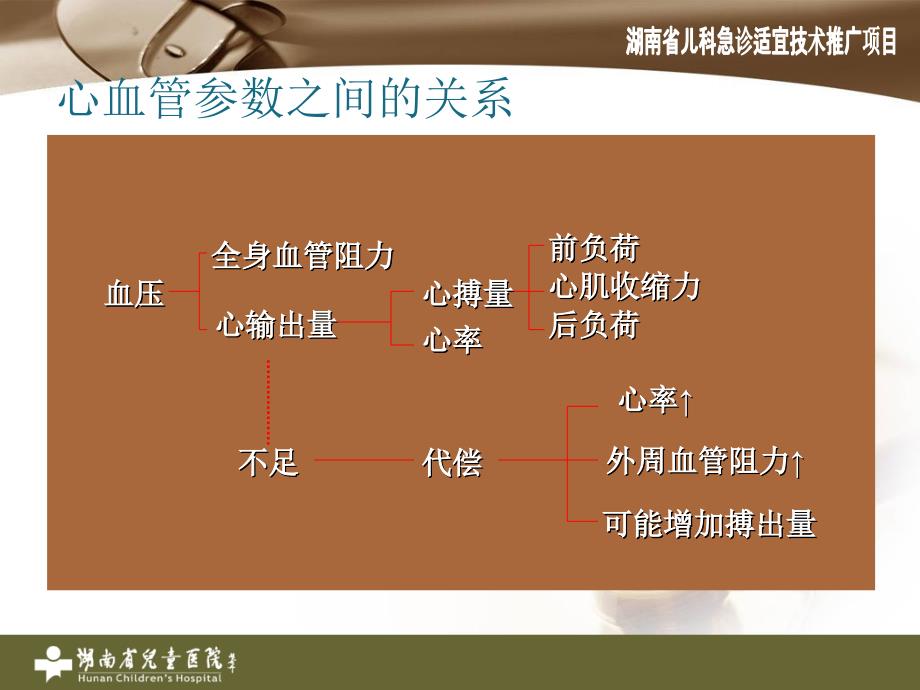 湖南省儿科急诊适宜技术推广项目

心血管参数之间的关系

血压

全身血管阻力

心输出量

心搏量

心率

前负荷

心肌收缩力

后负荷

不足

代偿

心率↑

外周血管阻力↑

可能增加搏出量

湖南省儿童医院

Hunan Children's Hospital